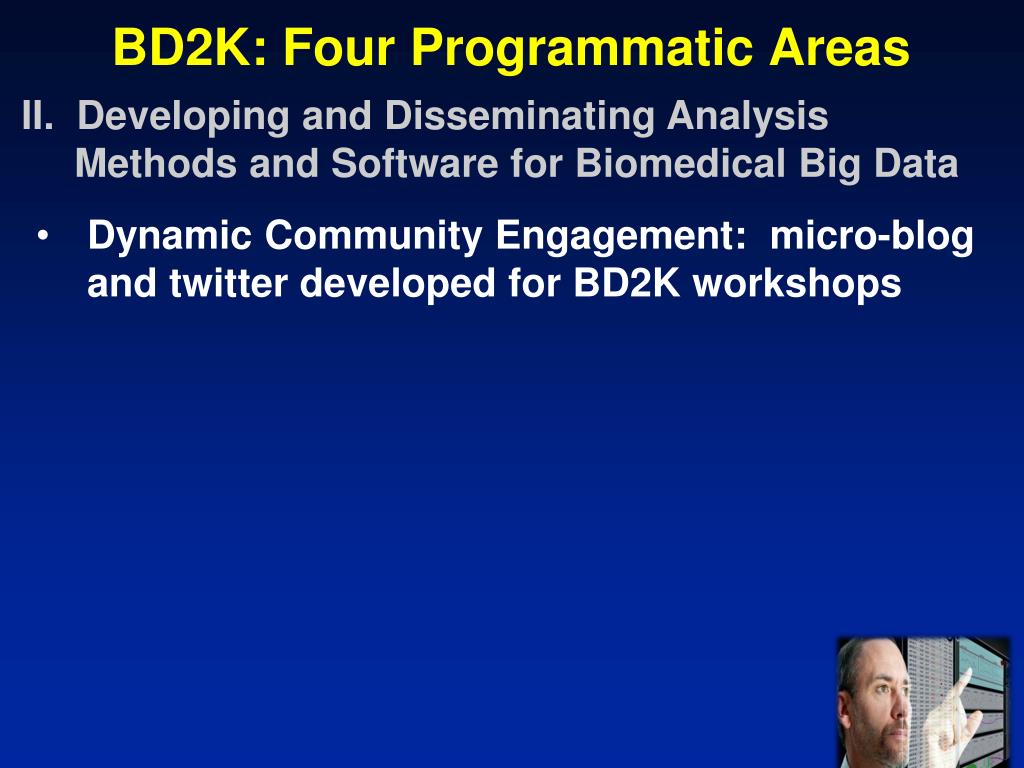 BD2K: Four Programmatic Areas

II. Developing and Disseminating Analysis Methods and Software for Biomedical Big Data

• Dynamic Community Engagement: micro-blog and twitter developed for BD2K workshops